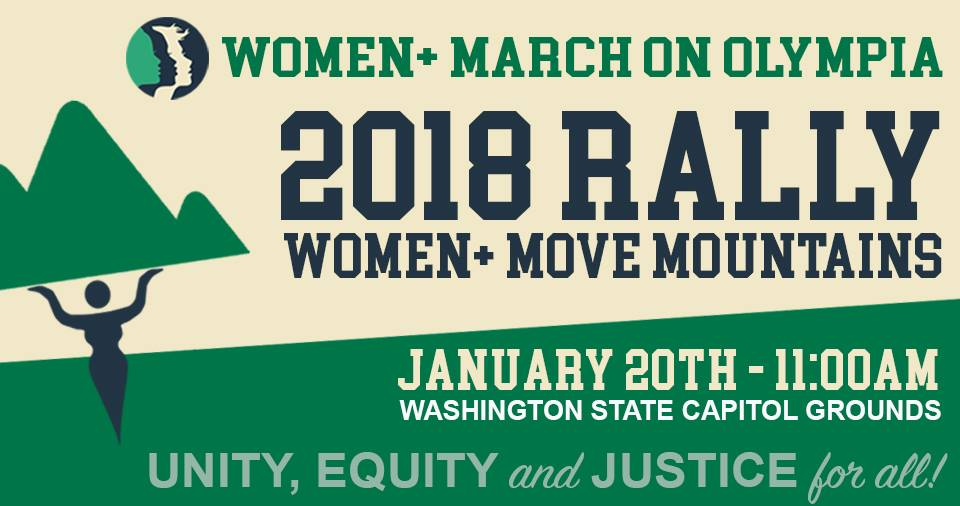 WOMEN+ MARCH ON OLYMPIA

2018 RALLY

WOMEN+ MOVE MOUNTAINS

JANUARY 20TH - 11:00AM

WASHINGTON STATE CAPITOL GROUNDS

UNITY, EQUITY and JUSTICE for all!